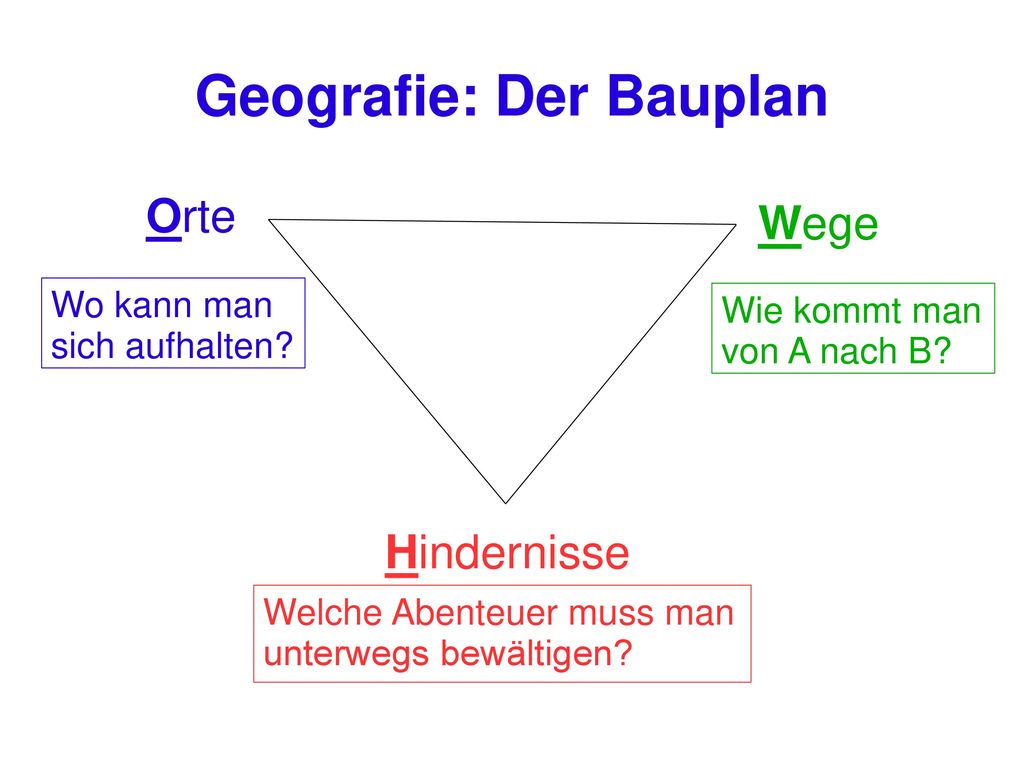 Geografie: Der Bauplan

Orte

Wo kann man sich aufhalten?

Wege

Wie kommt man von A nach B?

Hindernisse

Welche Abenteuer muss man unterwegs bewältigen?